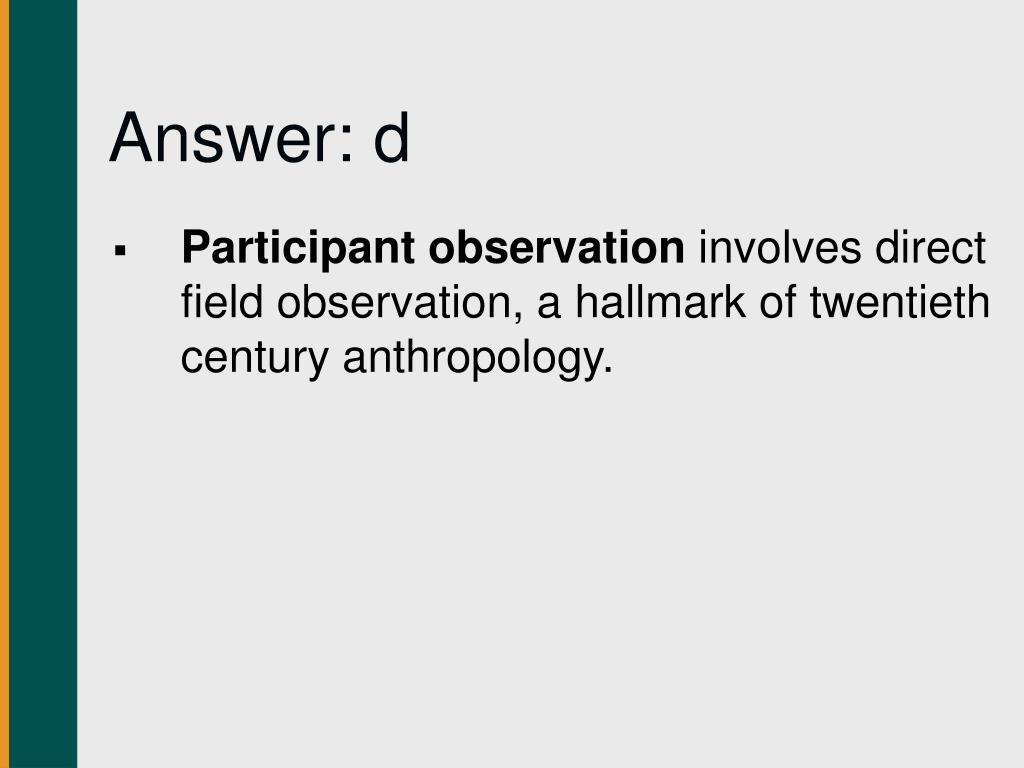 Answer: d

▪ Participant observation involves direct field observation, a hallmark of twentieth century anthropology.